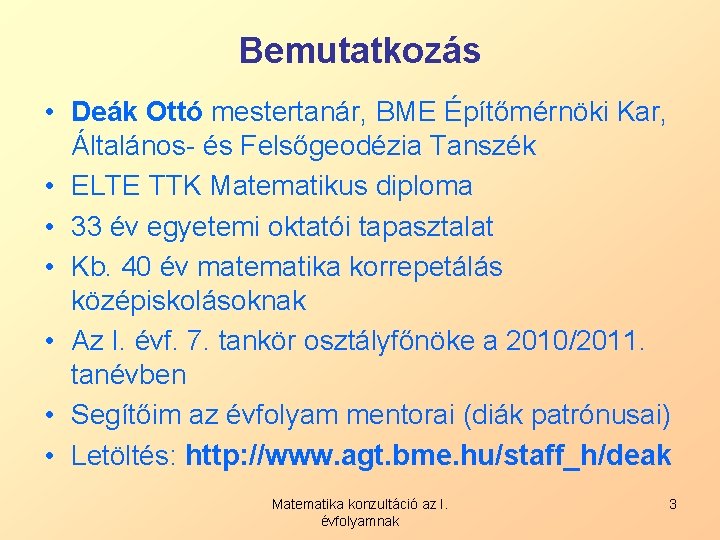 Bemutatkozás

• Deák Ottó mestertanár, BME Építőmérnöki Kar, Általános- és Felsőgeodézia Tanszék
• ELTE TTK Matematikus diploma
• 33 év egyetemi oktatói tapasztalat
• Kb. 40 év matematika korrepetálás középiskolásoknak
• Az I. évf. 7. tankör osztályfőnöke a 2010/2011. tanévben
• Segítőim az évfolyam mentorai (diák patrónusai)
• Letöltés: http://www.agt.bme.hu/staff_h/deak

Matematika konzultáció az I. évfolyamnak

3